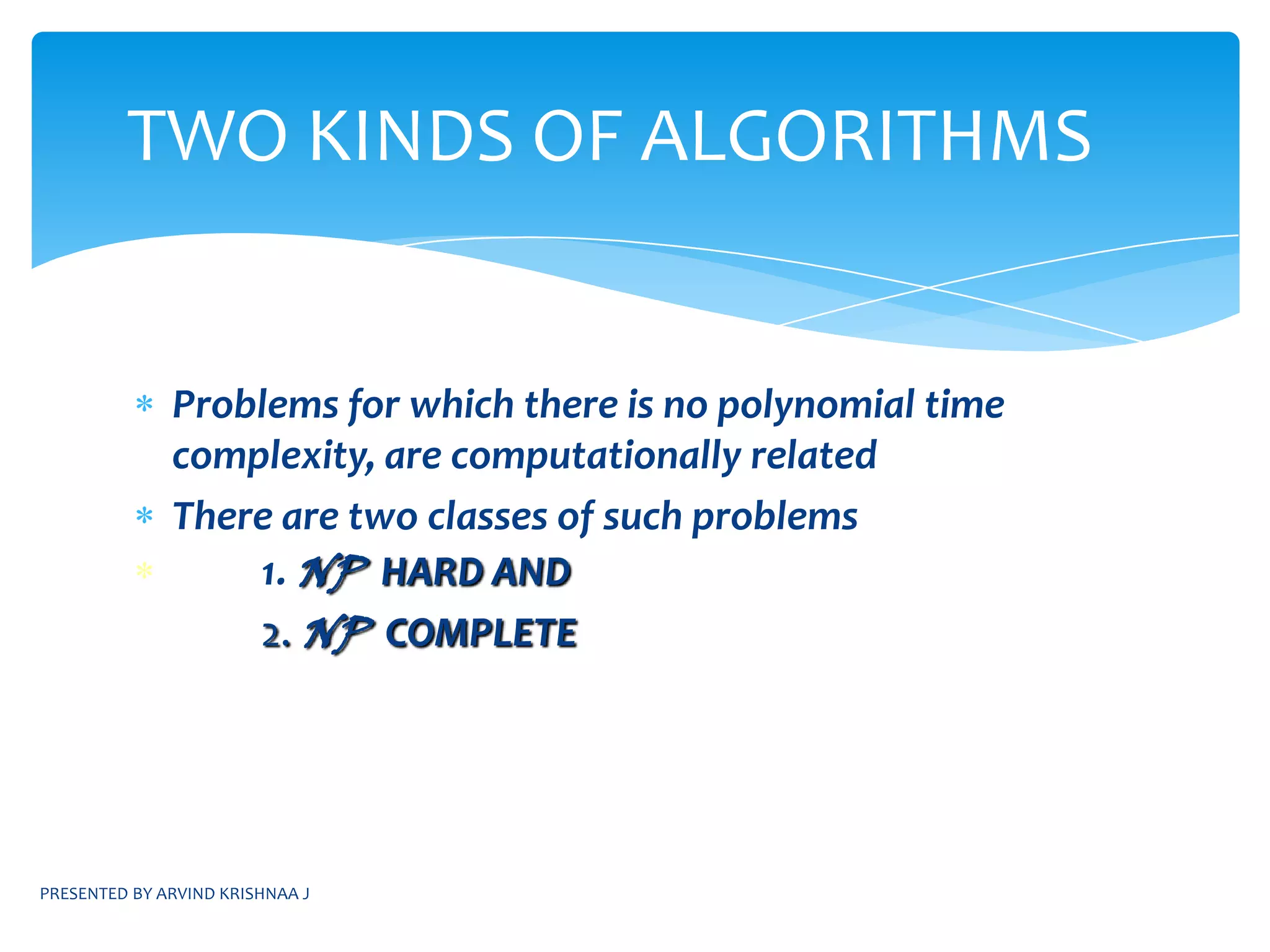 TWO KINDS OF ALGORITHMS

* Problems for which there is no polynomial time complexity, are computationally related
* There are two classes of such problems
* 1. NP HARD AND
2. NP COMPLETE

PRESENTED BY ARVIND KRISHNAA J